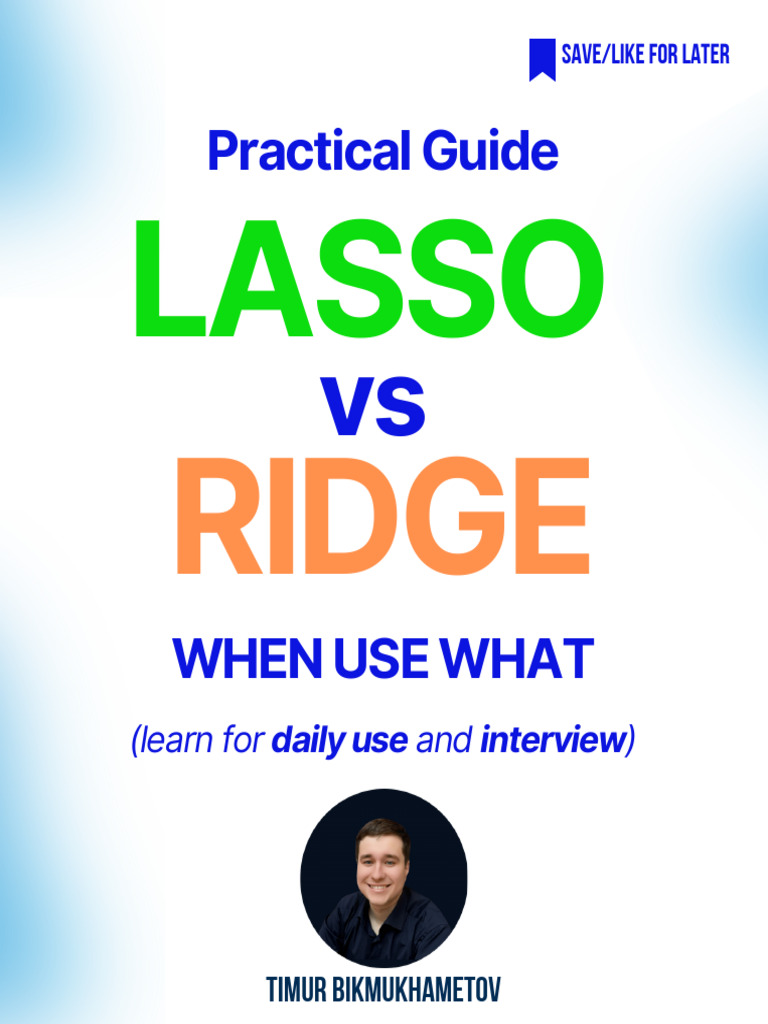 SAVE/LIKE FOR LATER

Practical Guide

LASSO

vs

RIDGE

WHEN USE WHAT

(learn for daily use and interview)

TIMUR BIKMUKHAMETOV